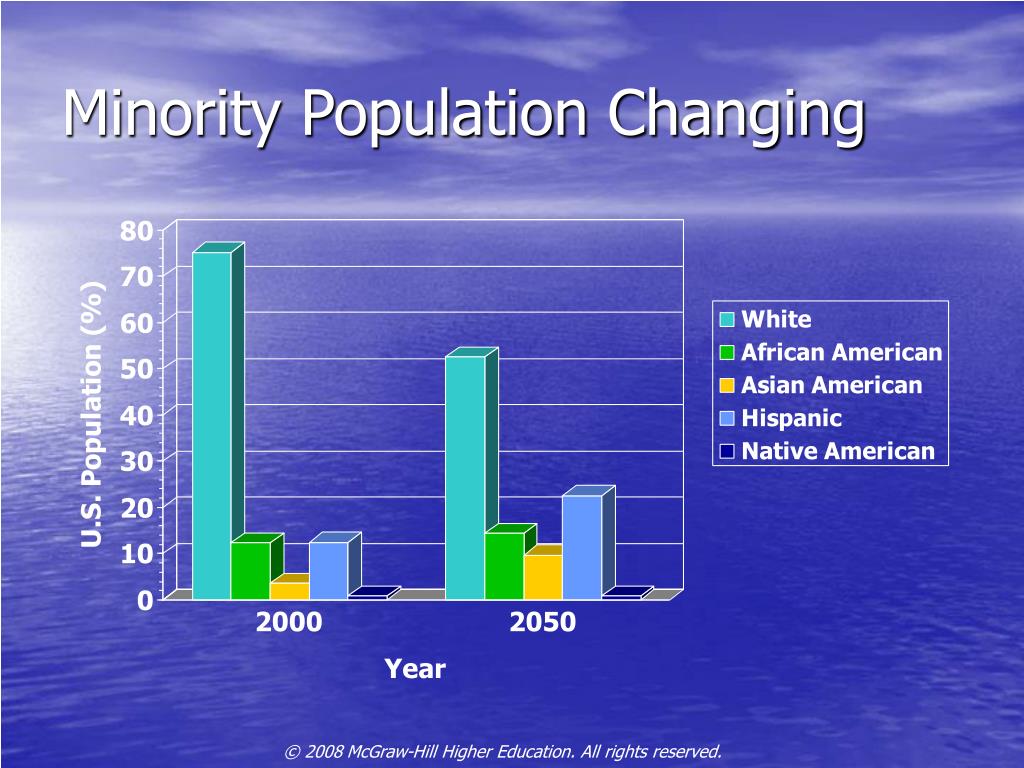 Minority Population Changing

U.S. Population (%)

80
70
60
50
40
30
20
10
0

2000
2050

Year

White
African American
Asian American
Hispanic
Native American

© 2008 McGraw-Hill Higher Education. All rights reserved.